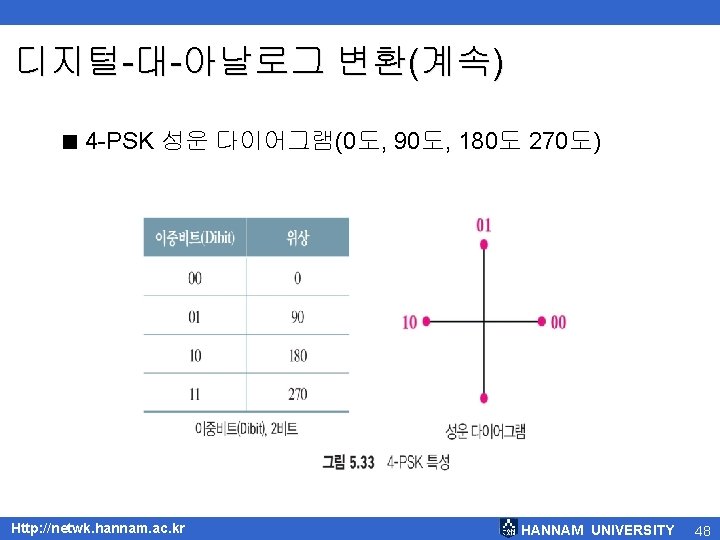 디지털-대-아날로그 변환(계속)

■ 4-PSK 성운 다이어그램(0도, 90도, 180도 270도)

| 이중비트(Dibit) | 위상 |
|---|---|
| 00 | 0 |
| 01 | 90 |
| 10 | 180 |
| 11 | 270 |

이중비트(Dibit), 2비트

01

10

00

성운 다이어그램

그림 5.33 4-PSK 특성

Http://netwk.hannam.ac.kr

HANNAM UNIVERSITY 48